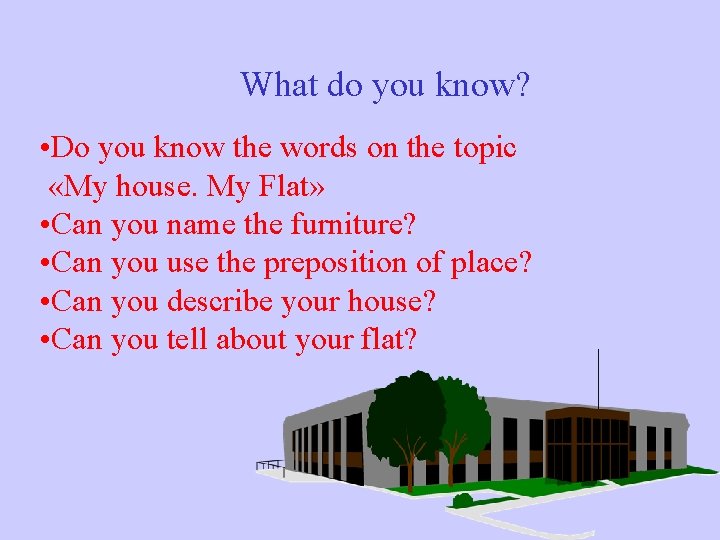 What do you know?

•Do you know the words on the topic «My house. My Flat»
•Can you name the furniture?
•Can you use the preposition of place?
•Can you describe your house?
•Can you tell about your flat?